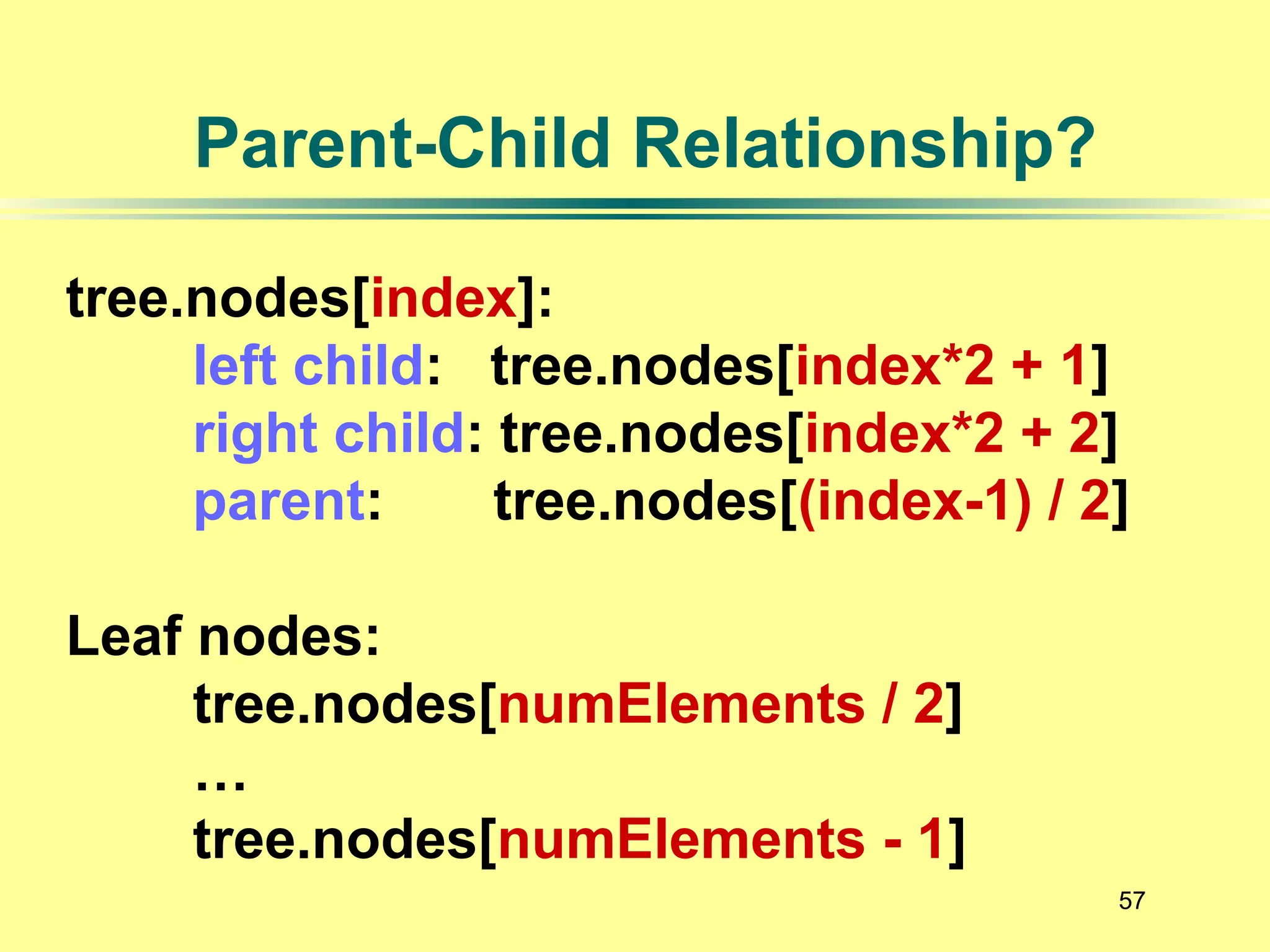 Parent-Child Relationship?

tree.nodes[index]:
left child: tree.nodes[index*2 + 1]
right child: tree.nodes[index*2 + 2]
parent: tree.nodes[(index-1) / 2]

Leaf nodes:
tree.nodes[numElements / 2]
…
tree.nodes[numElements - 1]

57